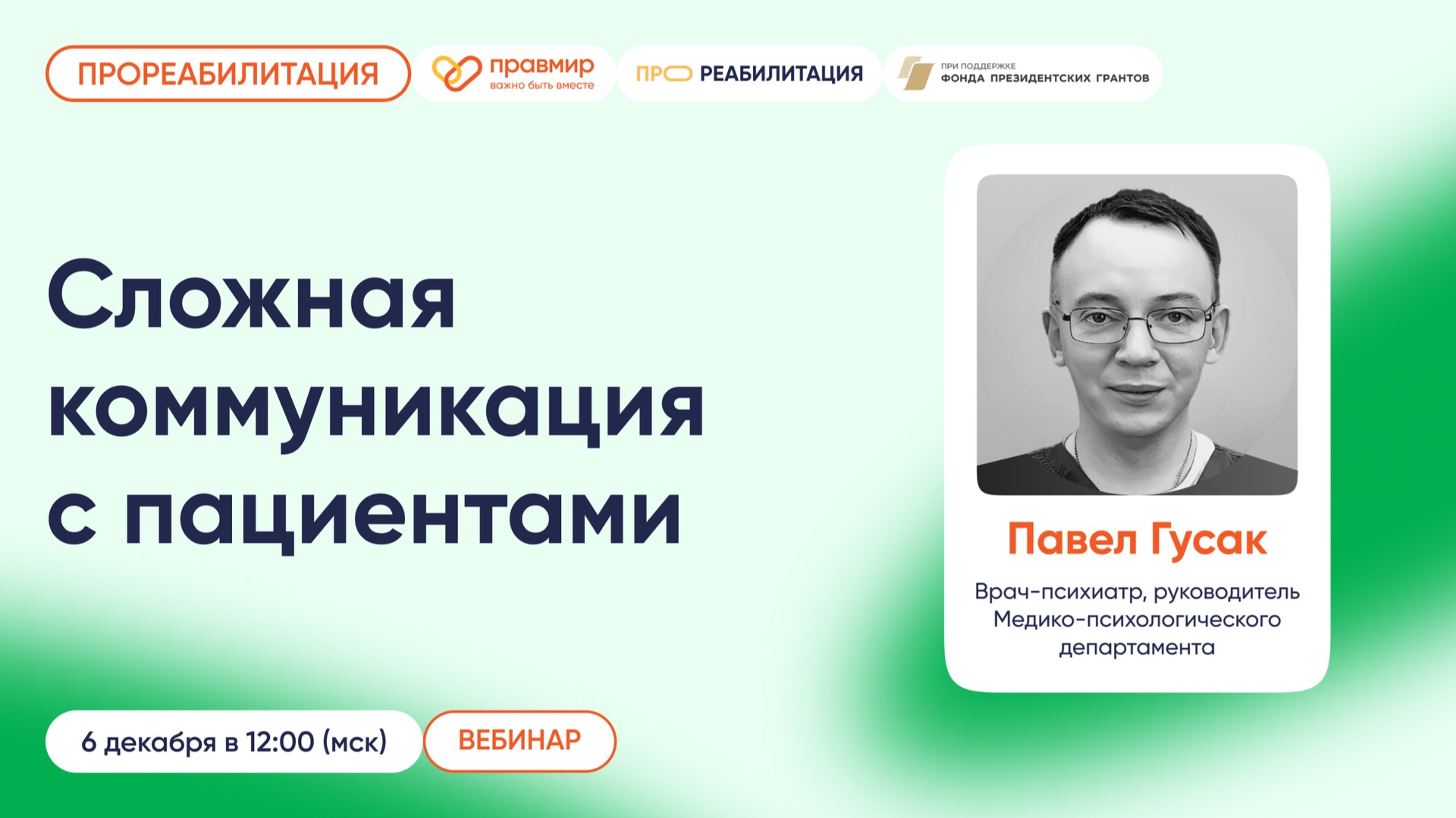 ПРОРЕАБИЛИТАЦИЯ

правмир
важно быть вместе

ПРО РЕАБИЛИТАЦИЯ

ПРИ ПОДДЕРЖКЕ
ФОНДА ПРЕЗИДЕНТСКИХ ГРАНТОВ

Сложная коммуникация с пациентами

Павел Гусак

Врач-психиатр, руководитель Медико-психологического департамента

6 декабря в 12:00 (мск)

ВЕБИНАР